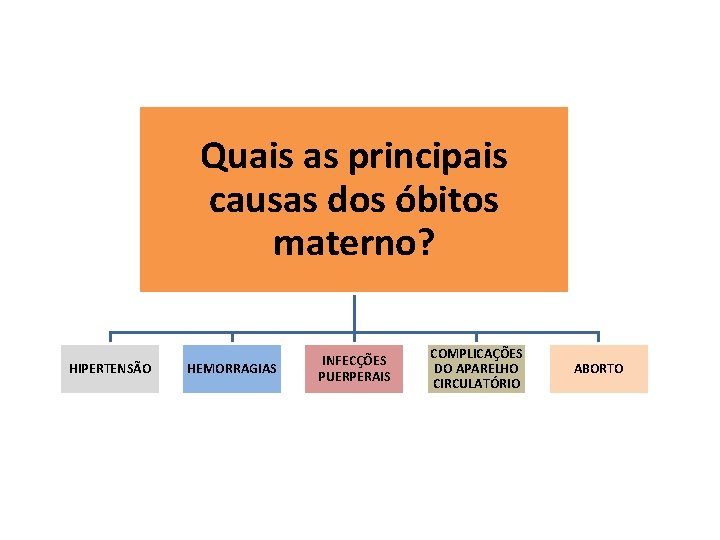 Quais as principais causas dos óbitos materno?

HIPERTENSÃO

HEMORRAGIAS

INFECÇÕES PUERPERAIS

COMPLICAÇÕES DO APARELHO CIRCULATÓRIO

ABORTO